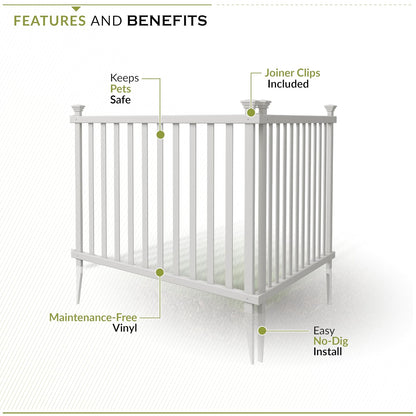 FEATURES AND BENEFITS

Keeps
Pets
Safe

Joiner Clips
Included

Maintenance-Free
Vinyl

Easy
No-Dig
Install